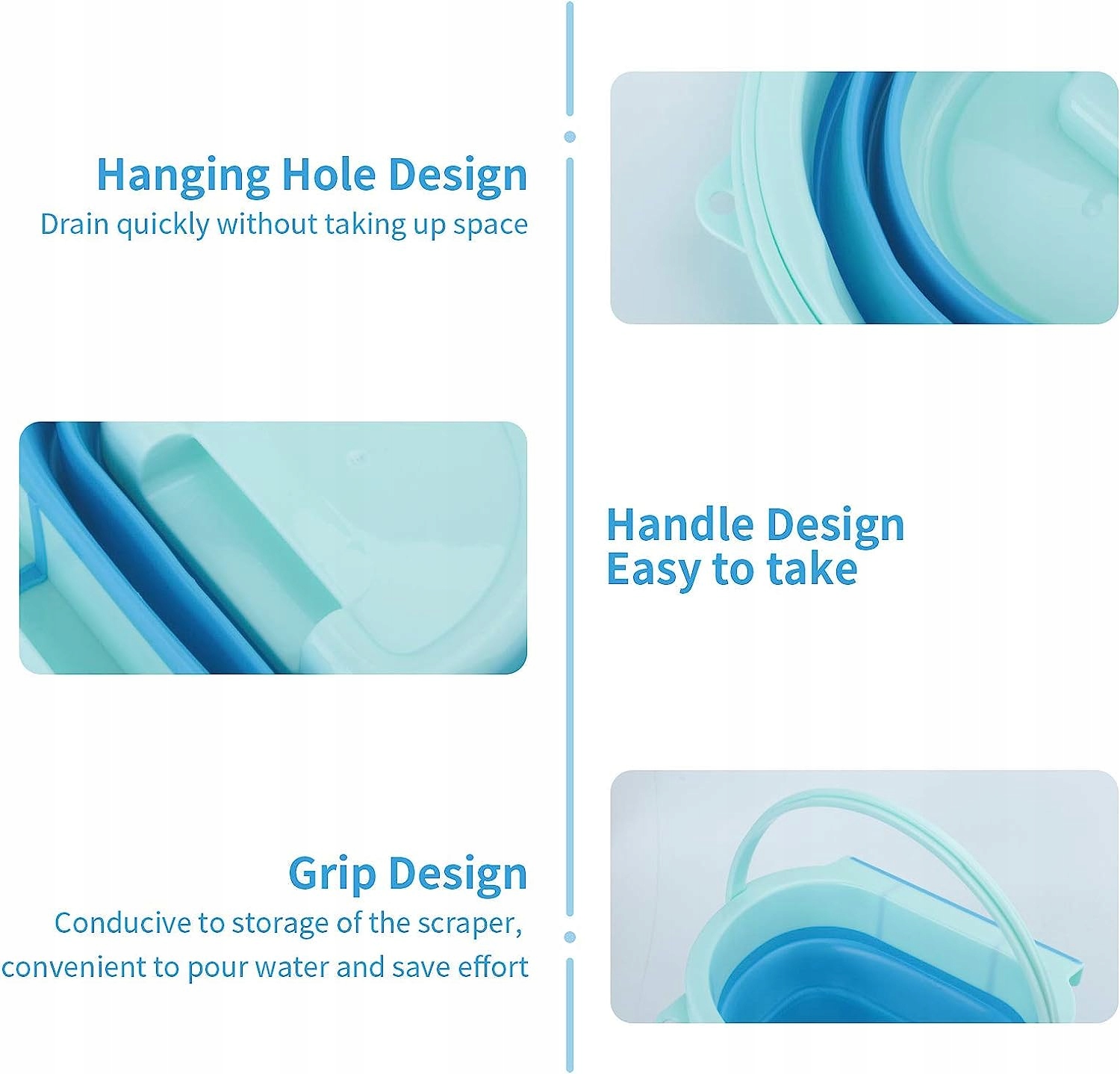 Hanging Hole Design
Drain quickly without taking up space

Handle Design
Easy to take

Grip Design
Conducive to storage of the scraper, convenient to pour water and save effort